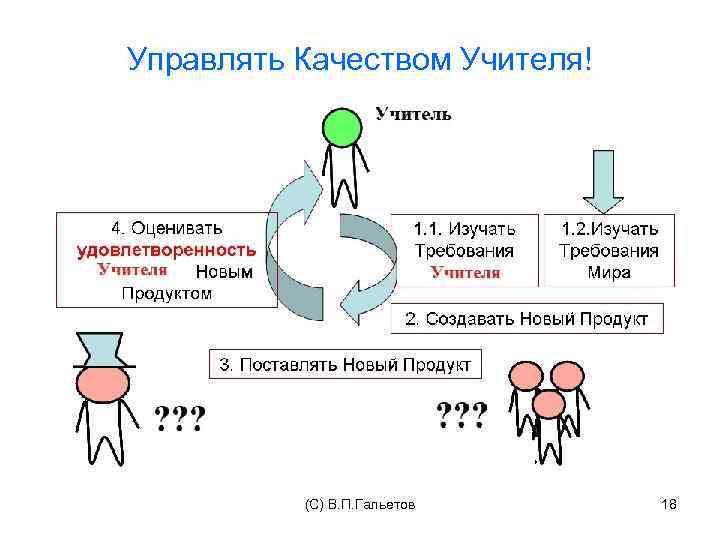 Управлять Качеством Учителя!

Учитель

4. Оценивать удовлетворенность Учителя Новым Продуктом

1.1. Изучать Требования Учителя

1.2.Изучать Требования Мира

2. Создавать Новый Продукт

3. Поставлять Новый Продукт

???

???

(С) В.П.Гальетов

18